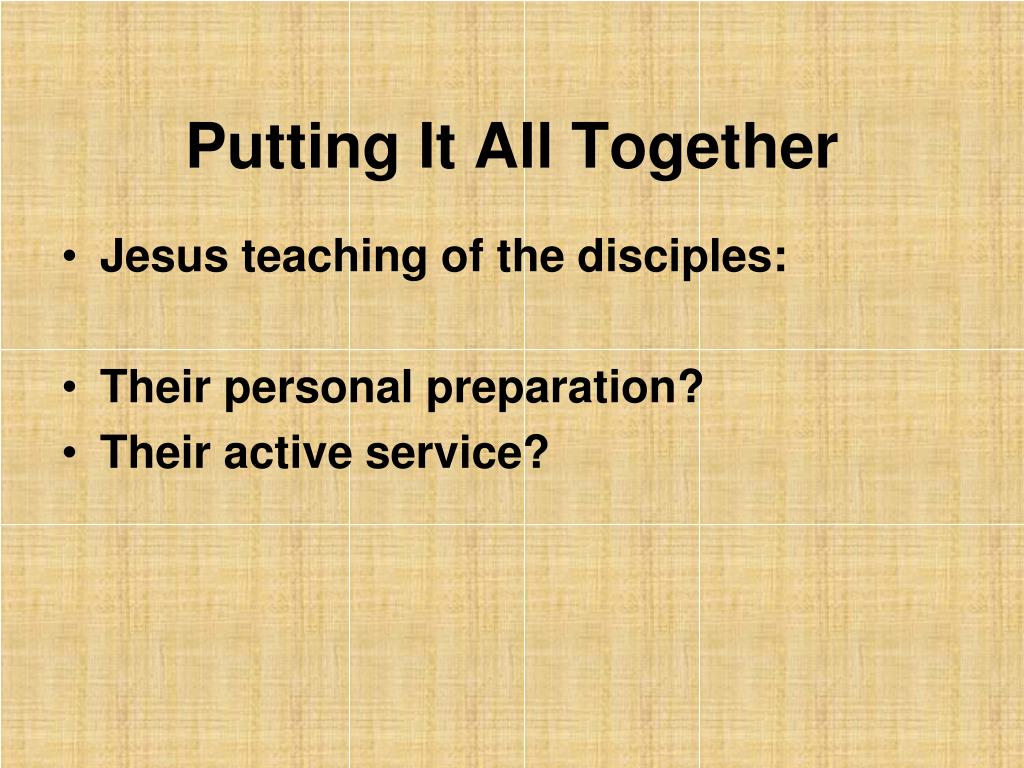 Putting It All Together

• Jesus teaching of the disciples:

• Their personal preparation?
• Their active service?